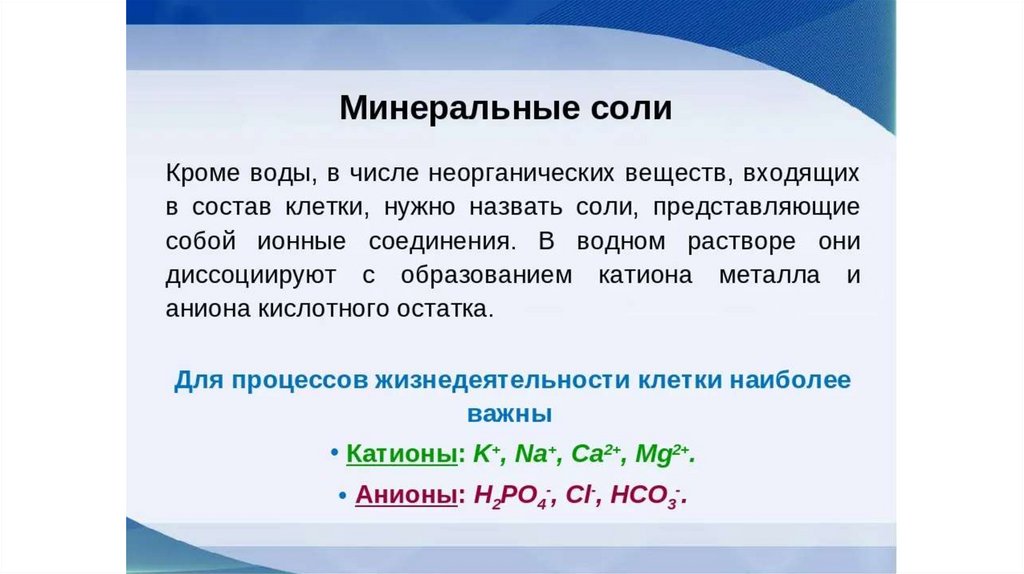 Минеральные соли

Кроме воды, в числе неорганических веществ, входящих в состав клетки, нужно назвать соли, представляющие собой ионные соединения. В водном растворе они диссоциируют с образованием катиона металла и аниона кислотного остатка.

Для процессов жизнедеятельности клетки наиболее важны

• Катионы: $K^+$, $Na^+$, $Ca^{2+}$, $Mg^{2+}$.

• Анионы: $H_2PO_4^-$, $Cl^-$, $HCO_3^-$.